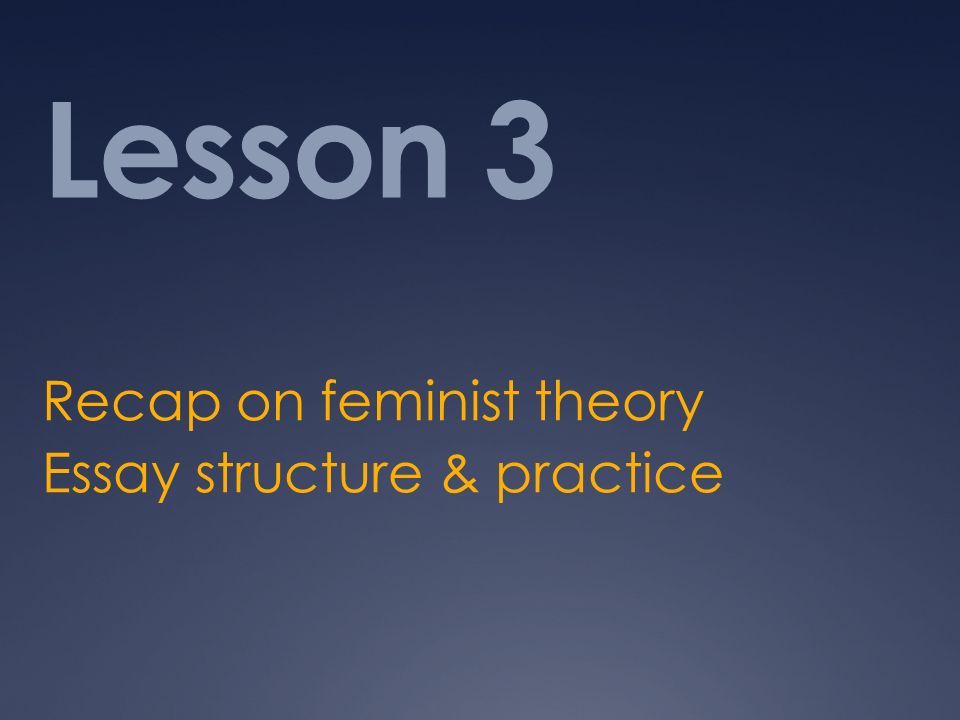 Lesson 3

Recap on feminist theory
Essay structure & practice